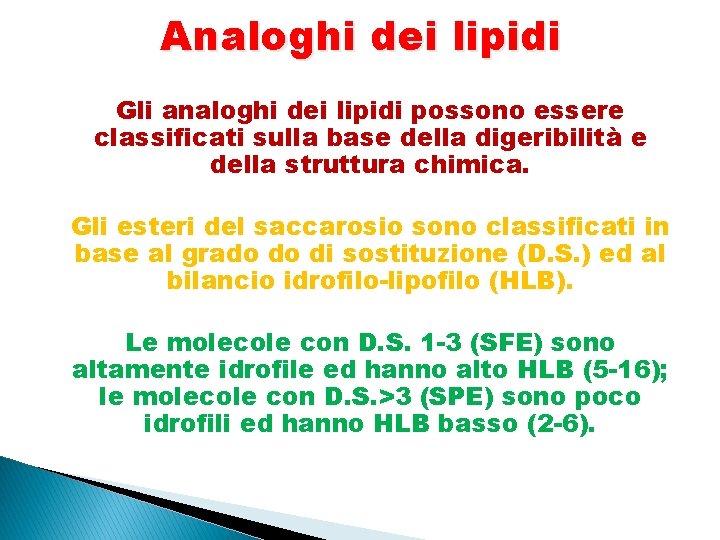 Analoghi dei lipidi

Gli analoghi dei lipidi possono essere classificati sulla base della digeribilità e della struttura chimica.

Gli esteri del saccarosio sono classificati in base al grado do di sostituzione (D.S.) ed al bilancio idrofilo-lipofilo (HLB).

Le molecole con D.S. 1-3 (SFE) sono altamente idrofile ed hanno alto HLB (5-16); le molecole con D.S.>3 (SPE) sono poco idrofili ed hanno HLB basso (2-6).